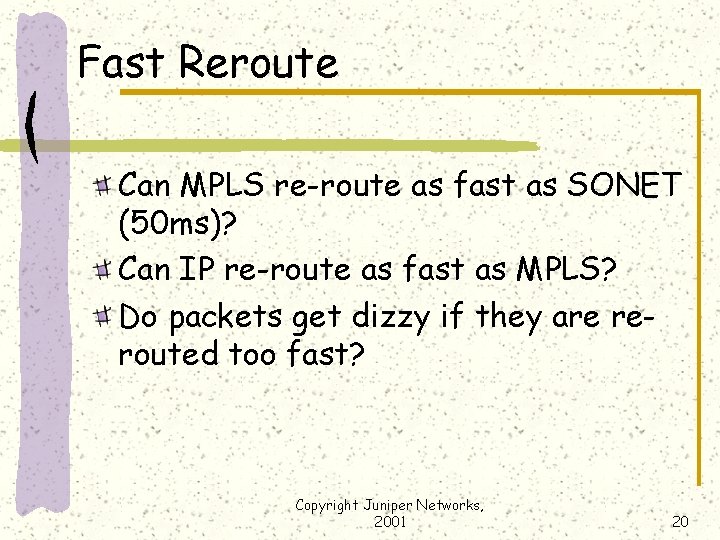 Fast Reroute

Can MPLS re-route as fast as SONET (50ms)?

Can IP re-route as fast as MPLS?

Do packets get dizzy if they are re-routed too fast?

Copyright Juniper Networks, 2001

20